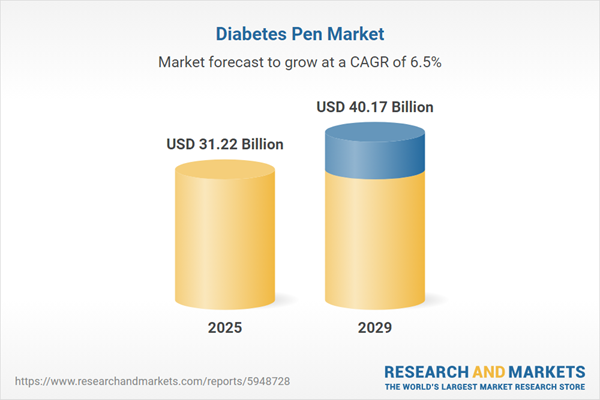 Diabetes Pen Market

Market forecast to grow at a CAGR of 6.5%

USD 31.22 Billion

USD 40.17 Billion

2025

2029

https://www.researchandmarkets.com/reports/5948728

RESEARCH AND MARKETS
THE WORLD'S LARGEST MARKET RESEARCH STORE